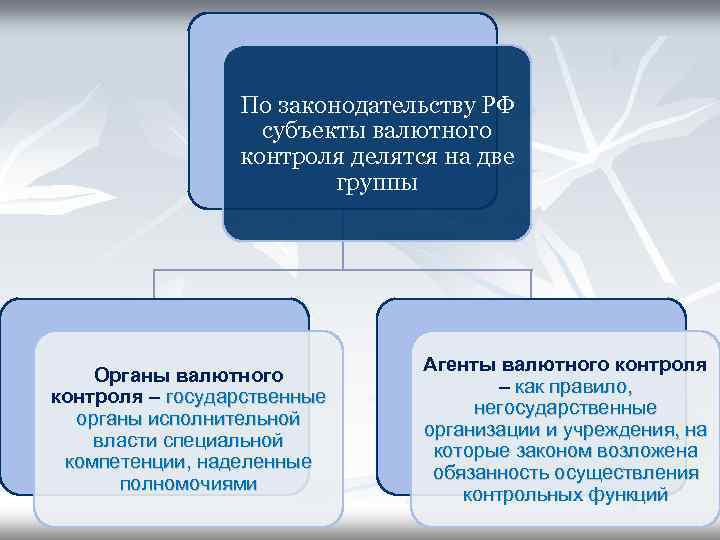 По законодательству РФ субъекты валютного контроля делятся на две группы

Органы валютного контроля – государственные органы исполнительной власти специальной компетенции, наделенные полномочиями

Агенты валютного контроля – как правило, негосударственные организации и учреждения, на которые законом возложена обязанность осуществления контрольных функций